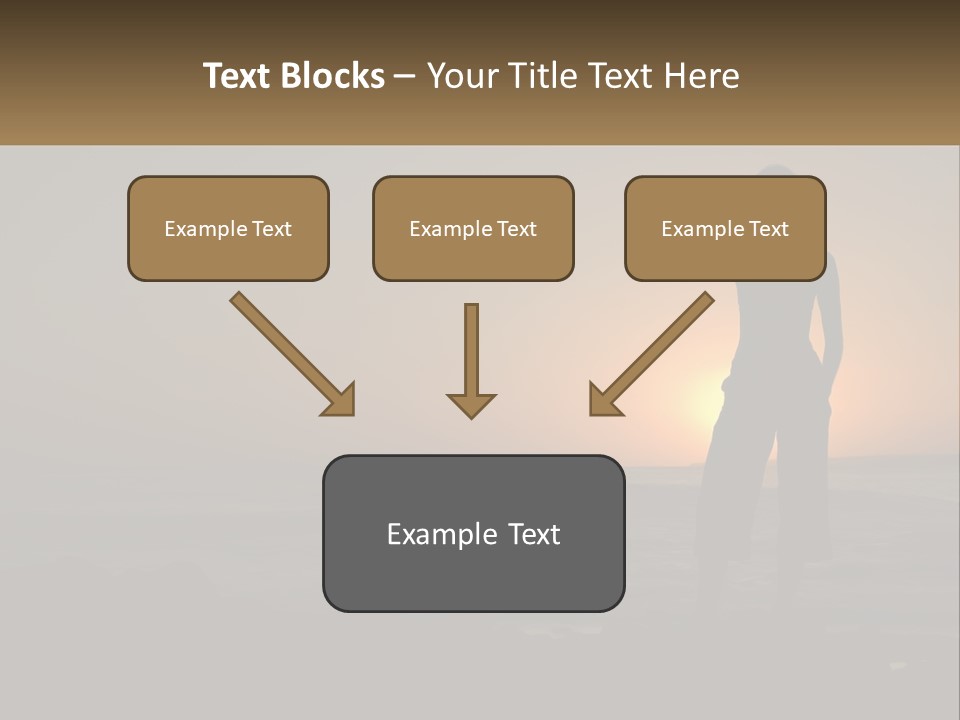 Text Blocks – Your Title Text Here

Example Text

Example Text

Example Text

Example Text